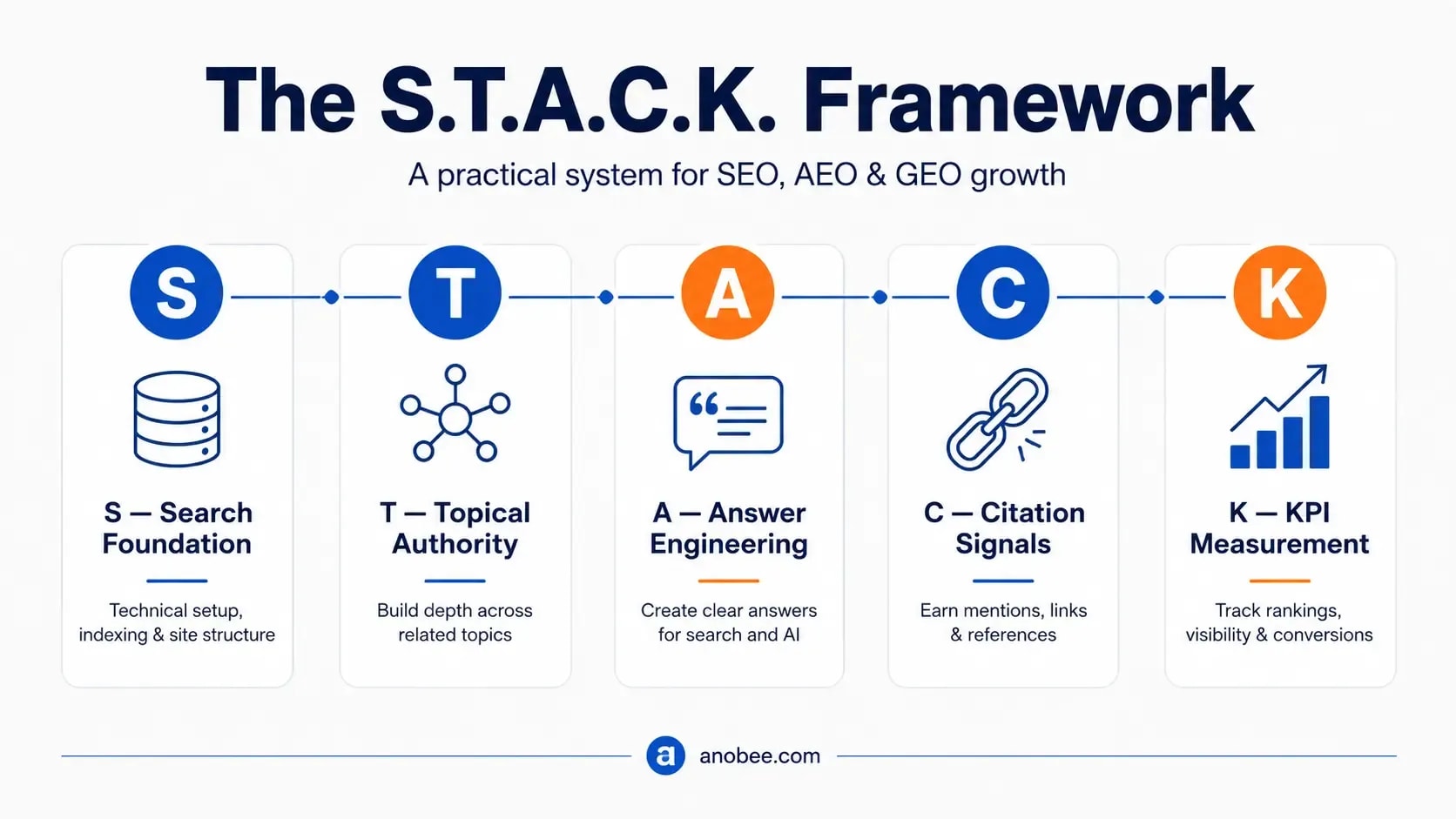 The S.T.A.C.K. Framework

A practical system for SEO, AEO & GEO growth

S

S — Search Foundation

Technical setup, indexing & site structure

T

T — Topical Authority

Build depth across related topics

A

A — Answer Engineering

Create clear answers for search and AI

C

C — Citation Signals

Earn mentions, links & references

K

K — KPI Measurement

Track rankings, visibility & conversions

a anobee.com